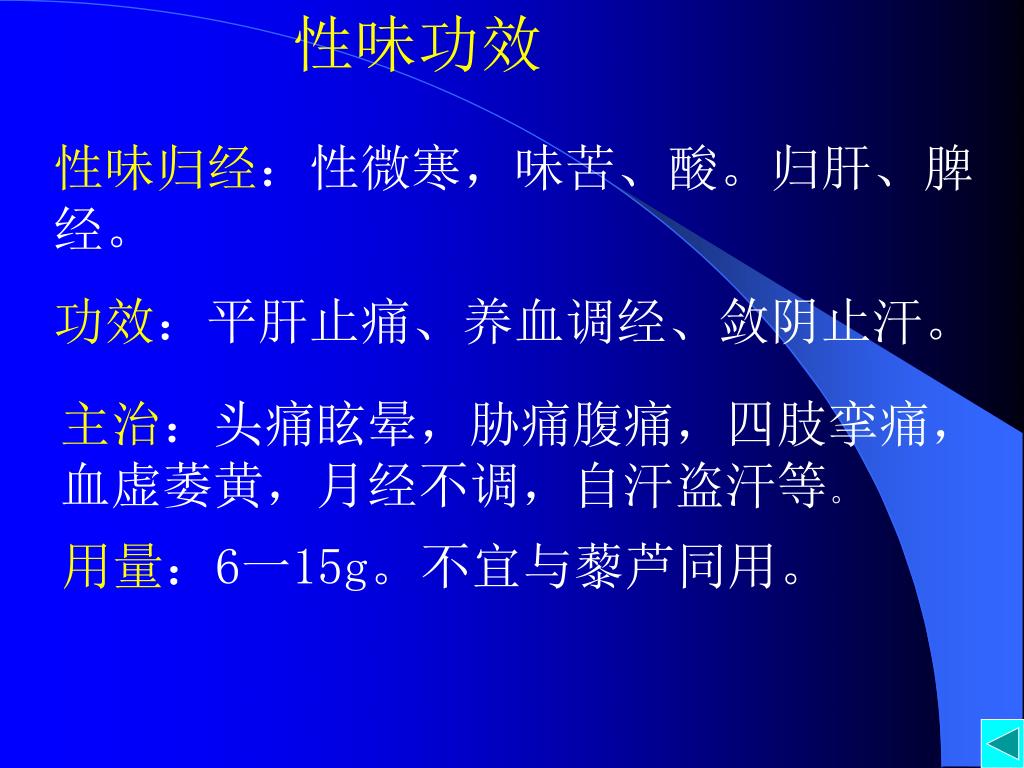 性味功效

性味归经：性微寒，味苦、酸。归肝、脾经。

功效：平肝止痛、养血调经、敛阴止汗。

主治：头痛眩晕，胁痛腹痛，四肢挛痛，血虚萎黄，月经不调，自汗盗汗等。

用量：6一15g。不宜与藜芦同用。